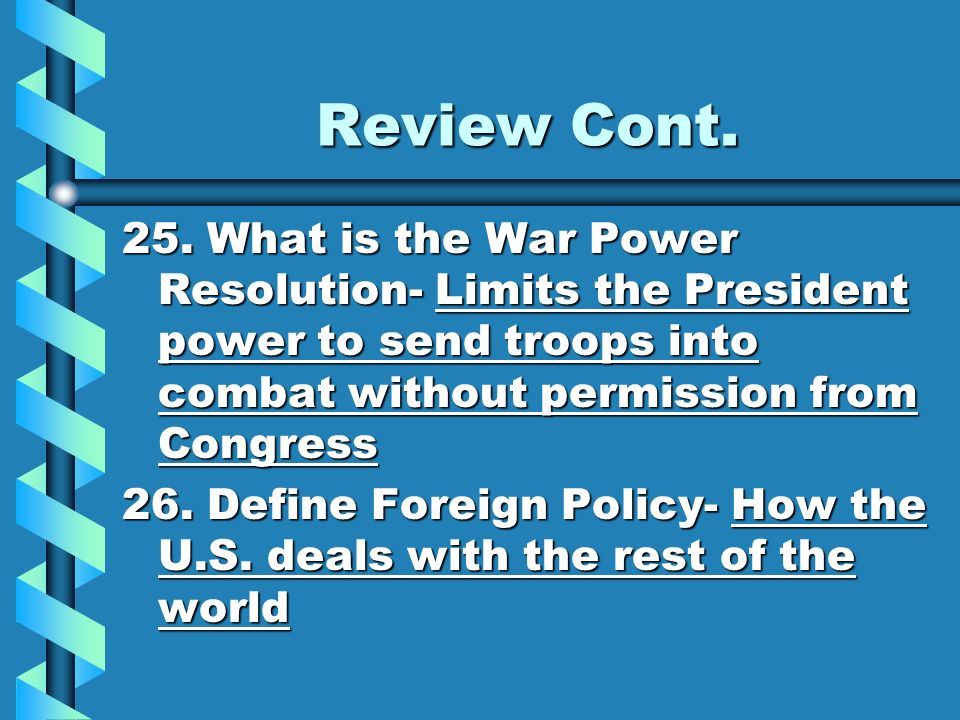 Review Cont.

25. What is the War Power Resolution- Limits the President power to send troops into combat without permission from Congress

26. Define Foreign Policy- How the U.S. deals with the rest of the world